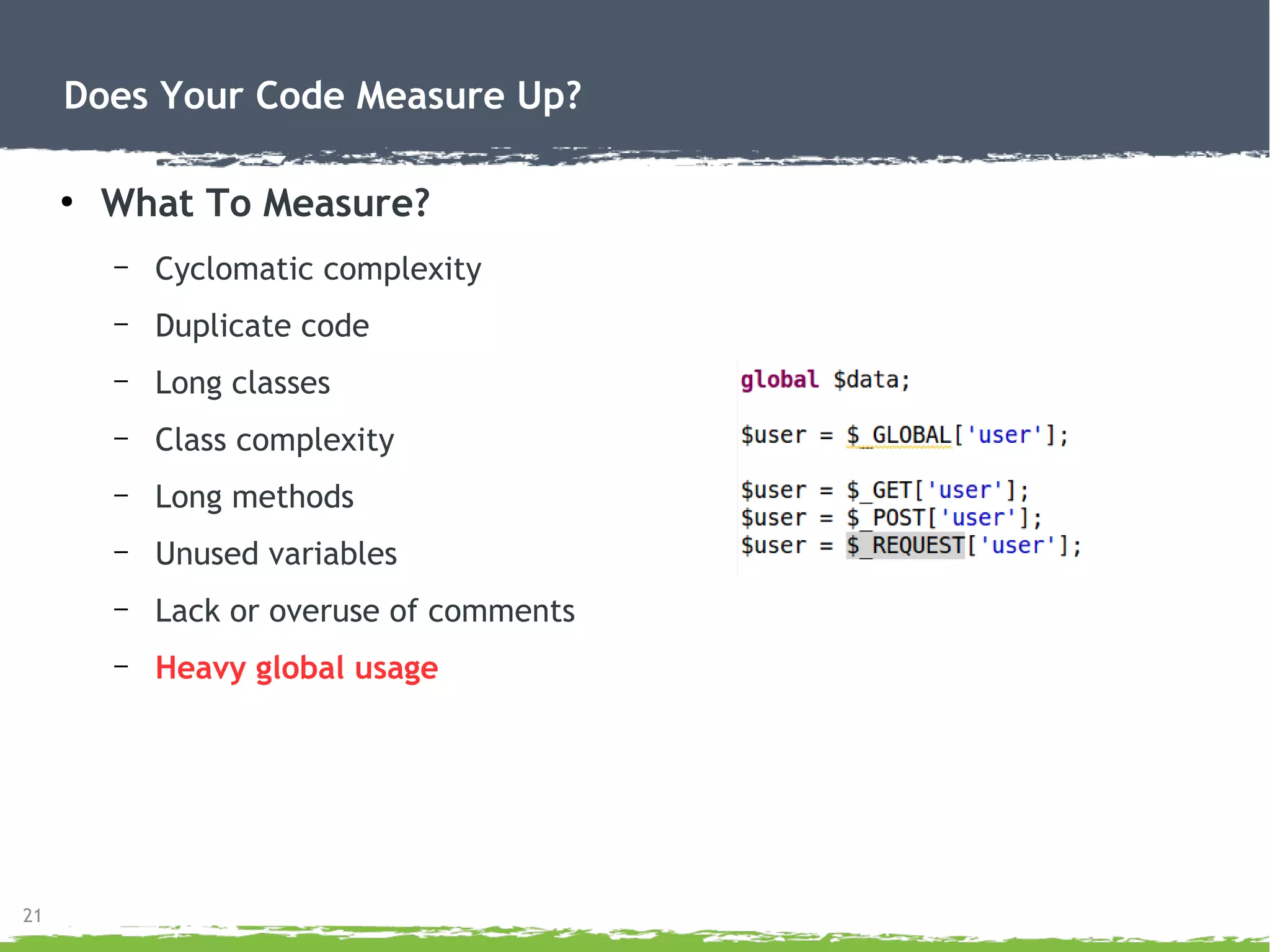 Does Your Code Measure Up?

• What To Measure?

– Cyclomatic complexity
– Duplicate code
– Long classes
– Class complexity
– Long methods
– Unused variables
– Lack or overuse of comments
– Heavy global usage

global $data;

$user = $_GLOBAL['user'];

$user = $_GET['user'];
$user = $_POST['user'];
$user = $_REQUEST['user'];

21